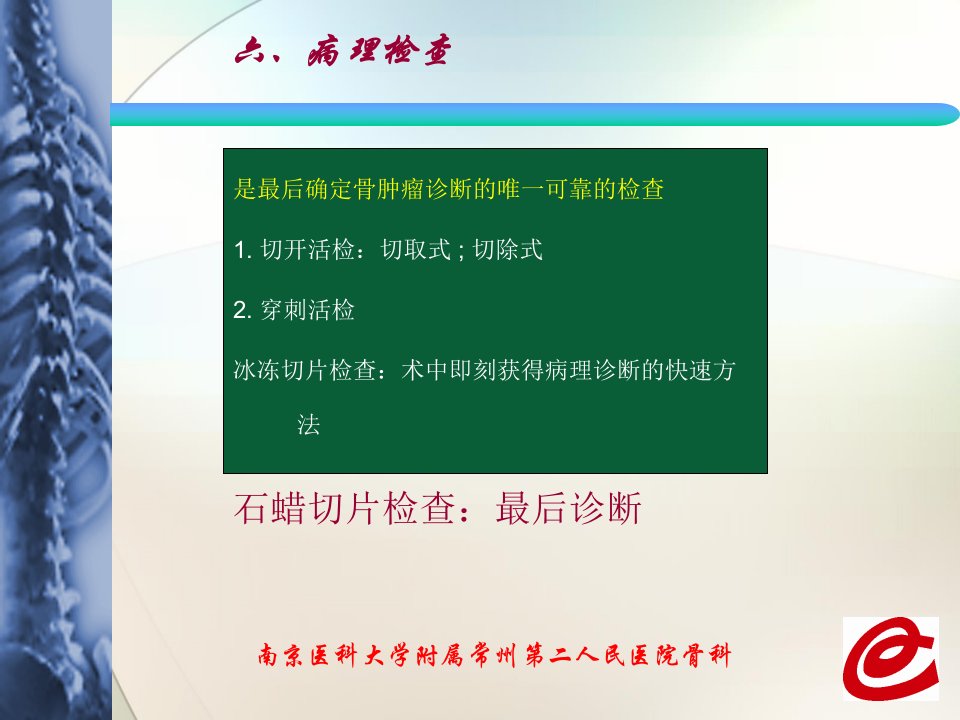 六、病理检查

是最后确定骨肿瘤诊断的唯一可靠的检查

1. 切开活检：切取式 ; 切除式

2. 穿刺活检

冰冻切片检查：术中即刻获得病理诊断的快速方法

石蜡切片检查：最后诊断

南京医科大学附属常州第二人民医院骨科